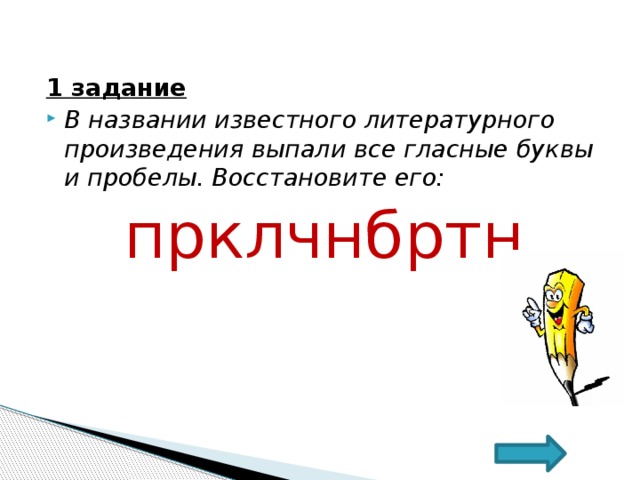 1 задание

В названии известного литературного произведения выпали все гласные буквы и пробелы. Восстановите его:

прклчнбртн